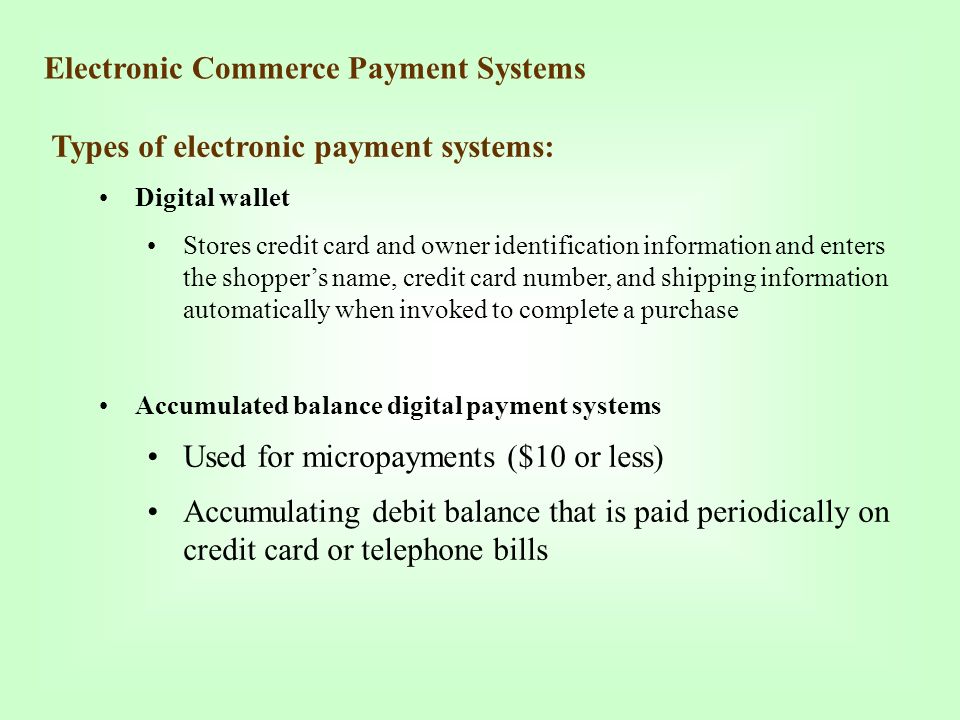 Electronic Commerce Payment Systems

Types of electronic payment systems:

• Digital wallet

• Stores credit card and owner identification information and enters the shopper's name, credit card number, and shipping information automatically when invoked to complete a purchase

• Accumulated balance digital payment systems

• Used for micropayments (\$10 or less)

• Accumulating debit balance that is paid periodically on credit card or telephone bills